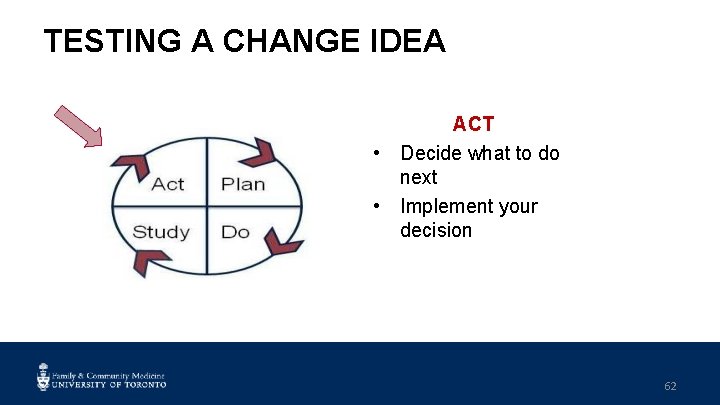 TESTING A CHANGE IDEA

Act
Plan
Study
Do

ACT
• Decide what to do next
• Implement your decision

Family & Community Medicine
UNIVERSITY OF TORONTO

62